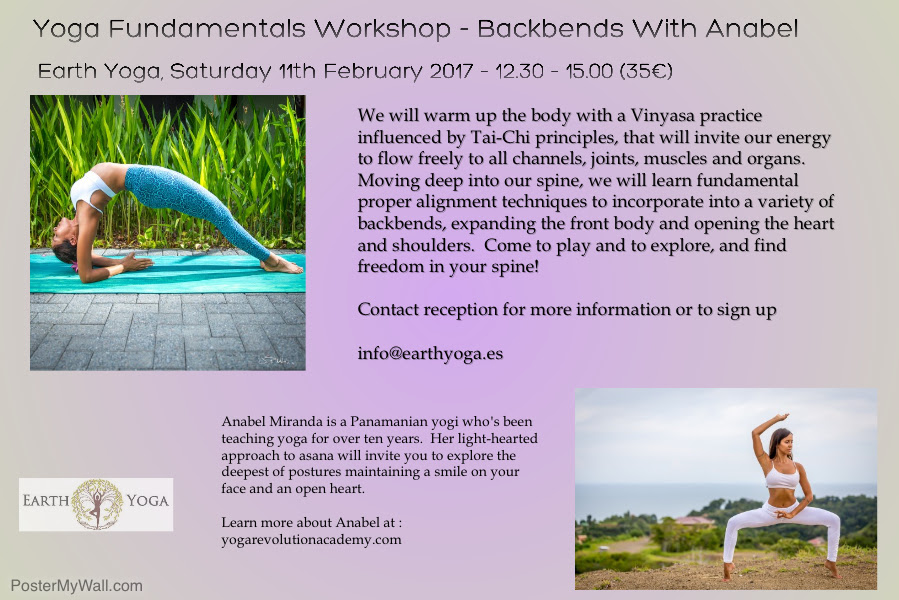 Yoga Fundamentals Workshop - Backbends With Anabel

Earth Yoga, Saturday 11th February 2017 - 12.30 - 15.00 (35€)

We will warm up the body with a Vinyasa practice influenced by Tai-Chi principles, that will invite our energy to flow freely to all channels, joints, muscles and organs. Moving deep into our spine, we will learn fundamental proper alignment techniques to incorporate into a variety of backbends, expanding the front body and opening the heart and shoulders. Come to play and to explore, and find freedom in your spine!

Contact reception for more information or to sign up

info@earthyoga.es

Anabel Miranda is a Panamanian yogi who's been teaching yoga for over ten years. Her light-hearted approach to asana will invite you to explore the deepest of postures maintaining a smile on your face and an open heart.

Learn more about Anabel at : yogarevolutionacademy.com

EARTH YOGA

PosterMyWall.com